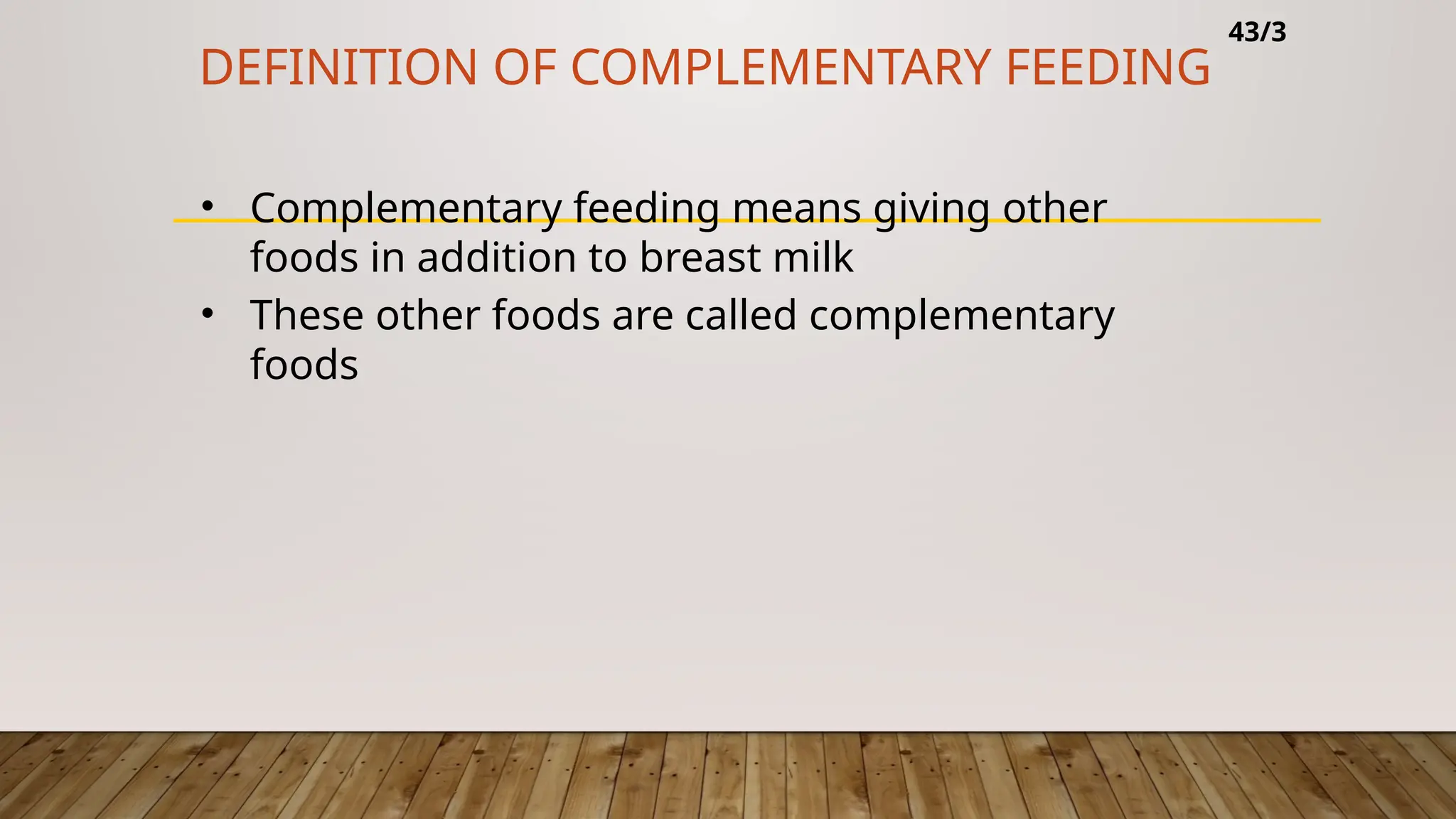 43/3

DEFINITION OF COMPLEMENTARY FEEDING

• Complementary feeding means giving other foods in addition to breast milk
• These other foods are called complementary foods